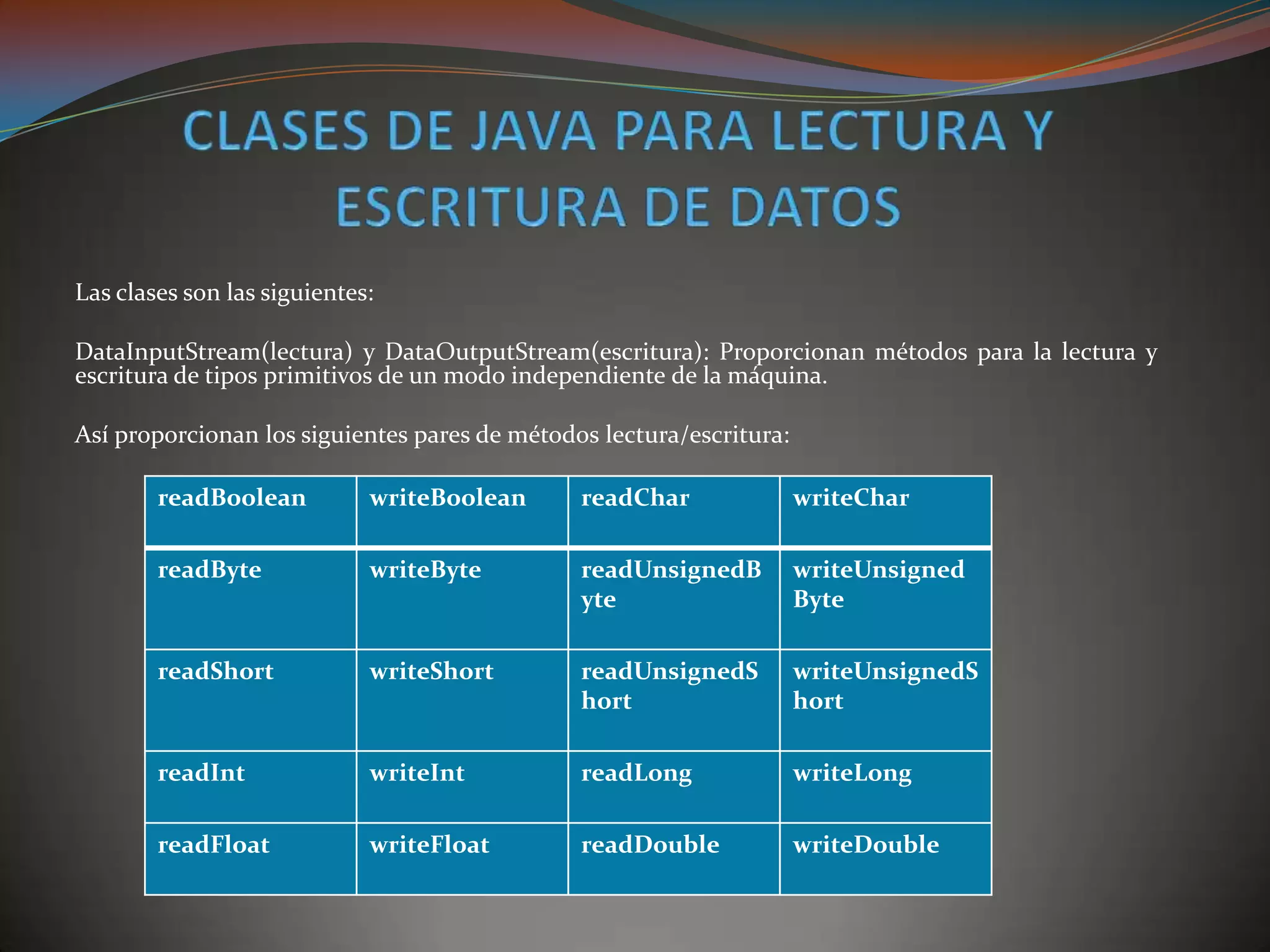 CLASES DE JAVA PARA LECTURA Y ESCRITURA DE DATOS

Las clases son las siguientes:

DataInputStream(lectura) y DataOutputStream(escritura): Proporcionan métodos para la lectura y escritura de tipos primitivos de un modo independiente de la máquina.

Así proporcionan los siguientes pares de métodos lectura/escritura:

| readBoolean | writeBoolean | readChar | writeChar |
|---|---|---|---|
| readByte | writeByte | readUnsignedByte | writeUnsignedByte |
| readShort | writeShort | readUnsignedShort | writeUnsignedShort |
| readInt | writeInt | readLong | writeLong |
| readFloat | writeFloat | readDouble | writeDouble |